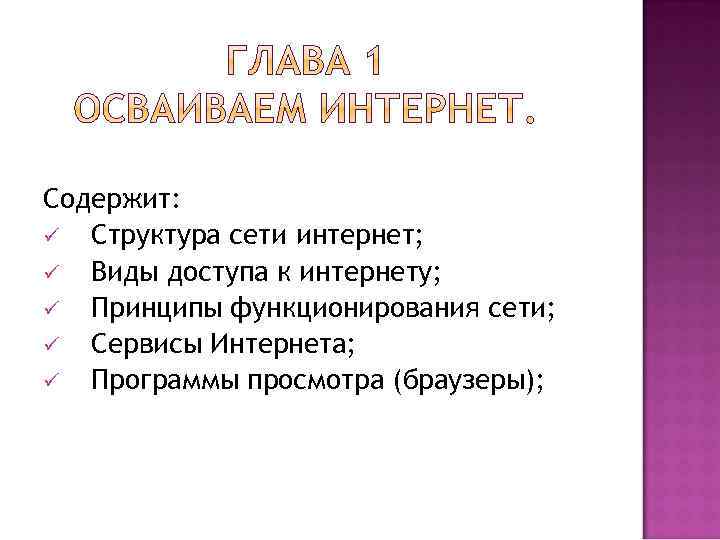 ГЛАВА 1
ОСВАИВАЕМ ИНТЕРНЕТ.

Содержит:
✓ Структура сети интернет;
✓ Виды доступа к интернету;
✓ Принципы функционирования сети;
✓ Сервисы Интернета;
✓ Программы просмотра (браузеры);